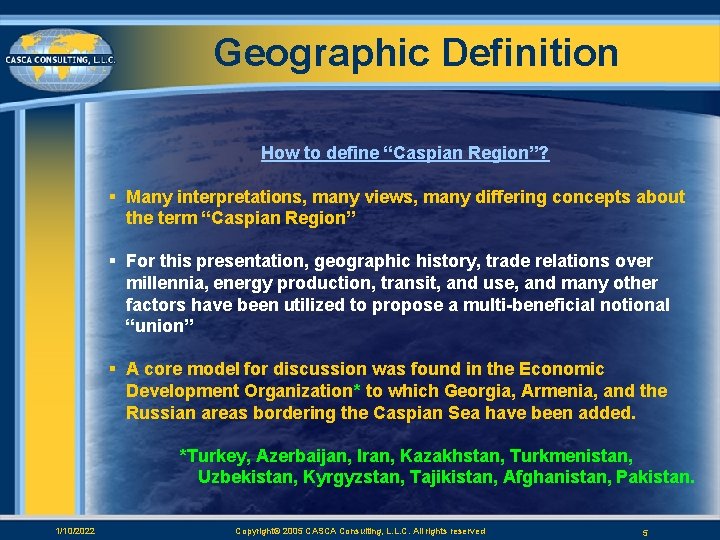 CASCA CONSULTING, L.L.C.

Geographic Definition

How to define “Caspian Region”?

▪ Many interpretations, many views, many differing concepts about the term “Caspian Region”

▪ For this presentation, geographic history, trade relations over millennia, energy production, transit, and use, and many other factors have been utilized to propose a multi-beneficial notional “union”

▪ A core model for discussion was found in the Economic Development Organization* to which Georgia, Armenia, and the Russian areas bordering the Caspian Sea have been added.

*Turkey, Azerbaijan, Iran, Kazakhstan, Turkmenistan, Uzbekistan, Kyrgyzstan, Tajikistan, Afghanistan, Pakistan.

1/10/2022

Copyright© 2005 CASCA Consulting, L.L.C. All rights reserved

5